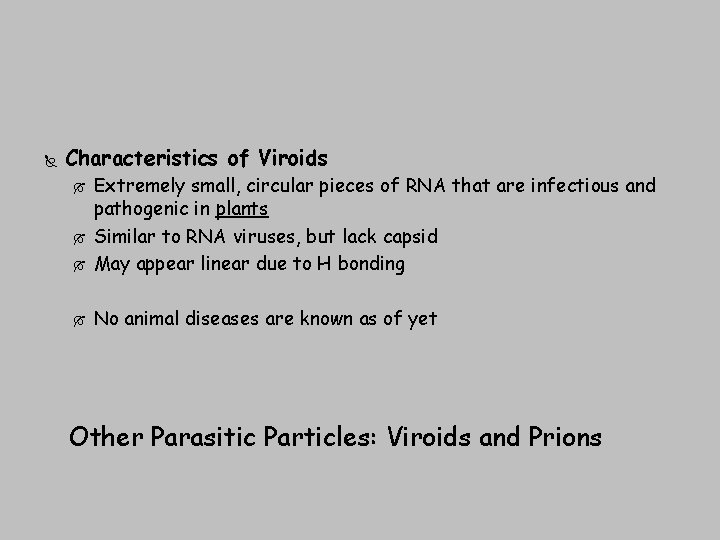 Characteristics of Viroids

Extremely small, circular pieces of RNA that are infectious and pathogenic in plants

Similar to RNA viruses, but lack capsid

May appear linear due to H bonding

No animal diseases are known as of yet

Other Parasitic Particles: Viroids and Prions